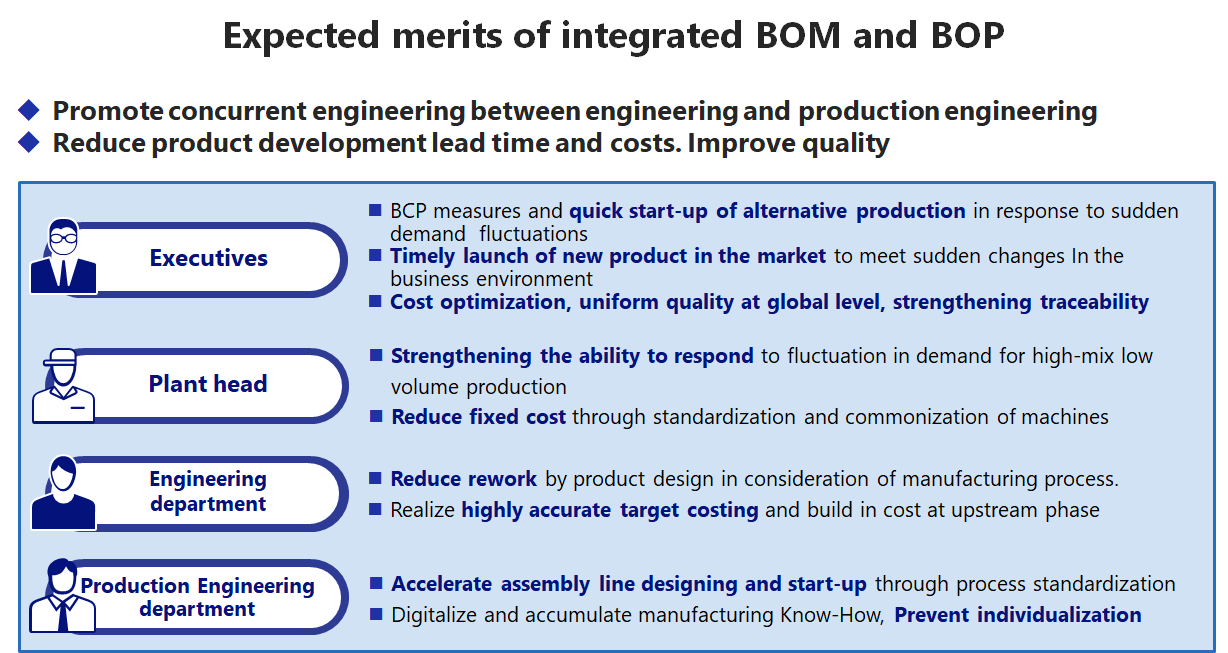 Expected merits of integrated BOM and BOP

◆ Promote concurrent engineering between engineering and production engineering
◆ Reduce product development lead time and costs. Improve quality

Executives

■ BCP measures and quick start-up of alternative production in response to sudden demand fluctuations
■ Timely launch of new product in the market to meet sudden changes In the business environment
■ Cost optimization, uniform quality at global level, strengthening traceability

Plant head

■ Strengthening the ability to respond to fluctuation in demand for high-mix low volume production
■ Reduce fixed cost through standardization and commonization of machines

Engineering department

■ Reduce rework by product design in consideration of manufacturing process.
■ Realize highly accurate target costing and build in cost at upstream phase

Production Engineering department

■ Accelerate assembly line designing and start-up through process standardization
■ Digitalize and accumulate manufacturing Know-How, Prevent individualization